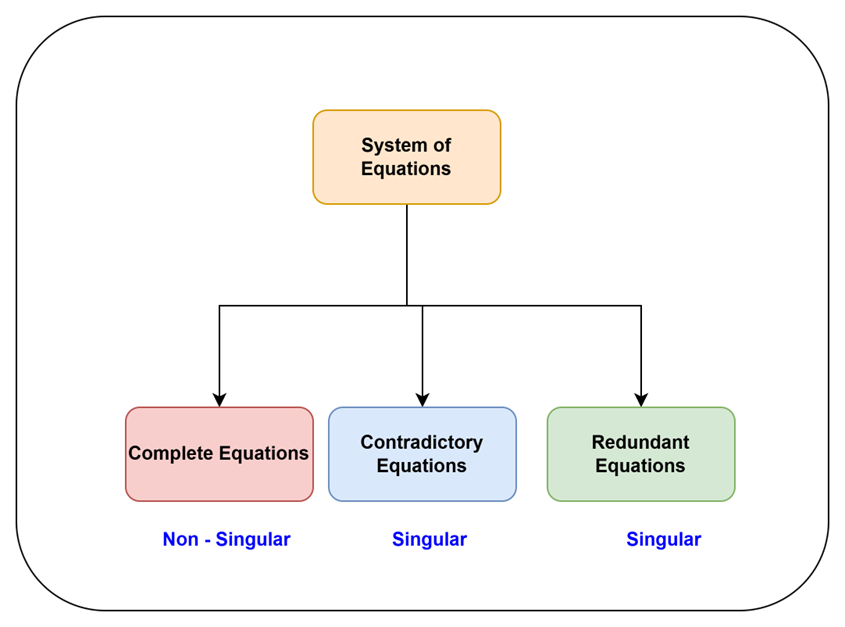 System of Equations

Complete Equations

Contradictory Equations

Redundant Equations

Non - Singular

Singular

Singular